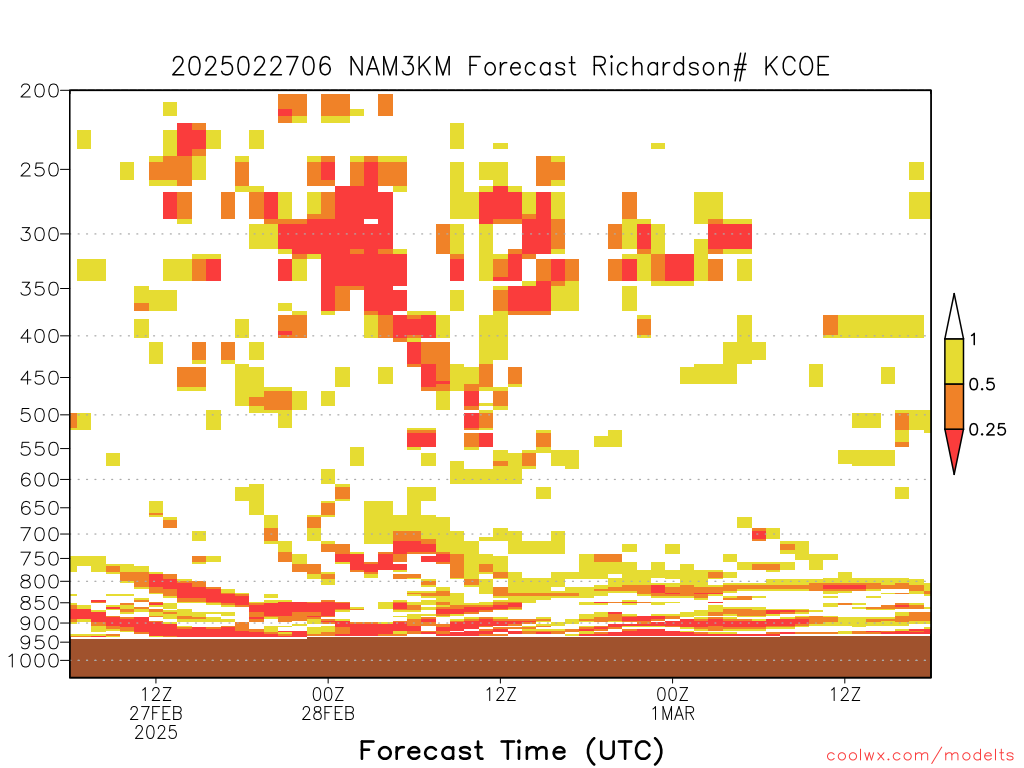 2025022706 NAM3KM Forecast Richardson# KCOE

200
250
300
350
400
450
500
550
600
650
700
750
800
850
900
950
1000

1
0.5
0.25

12Z
27FEB
2025
00Z
28FEB
12Z
00Z
1MAR
12Z

Forecast Time (UTC)

coolwx.com/modelts